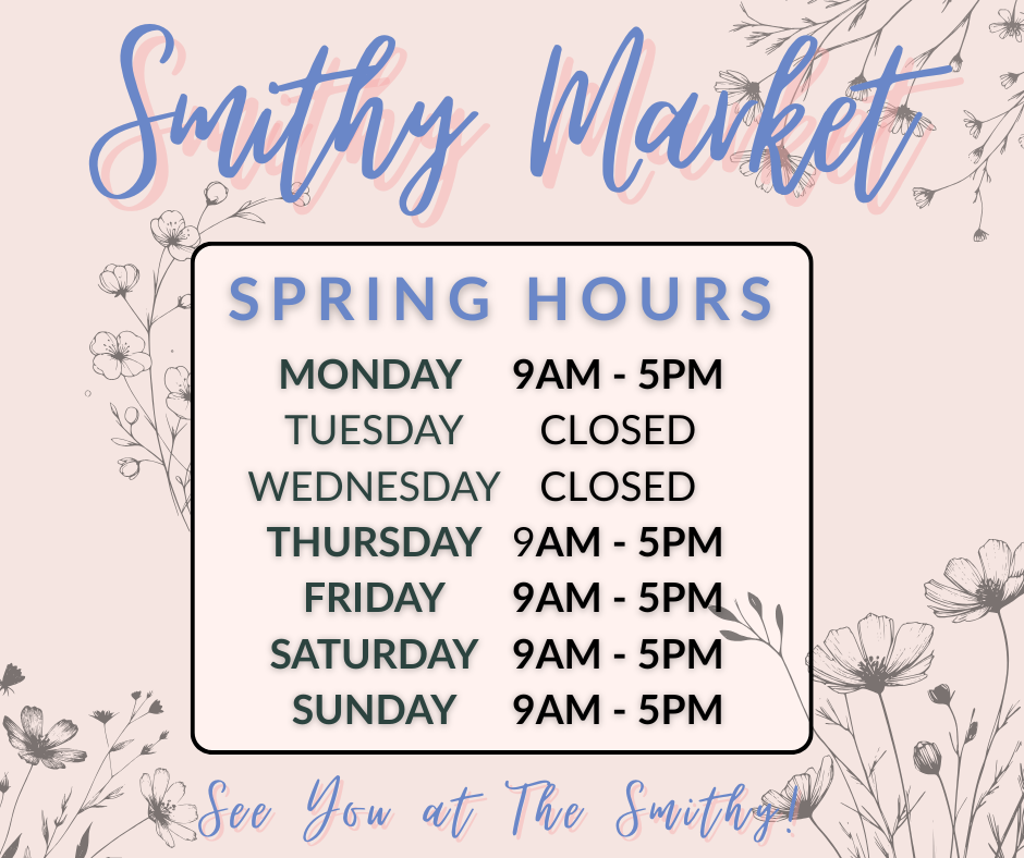 Smithy Market

SPRING HOURS

| | |
|---|---|
| MONDAY | 9AM - 5PM |
| TUESDAY | CLOSED |
| WEDNESDAY | CLOSED |
| THURSDAY | 9AM - 5PM |
| FRIDAY | 9AM - 5PM |
| SATURDAY | 9AM - 5PM |
| SUNDAY | 9AM - 5PM |

See You at The Smithy!